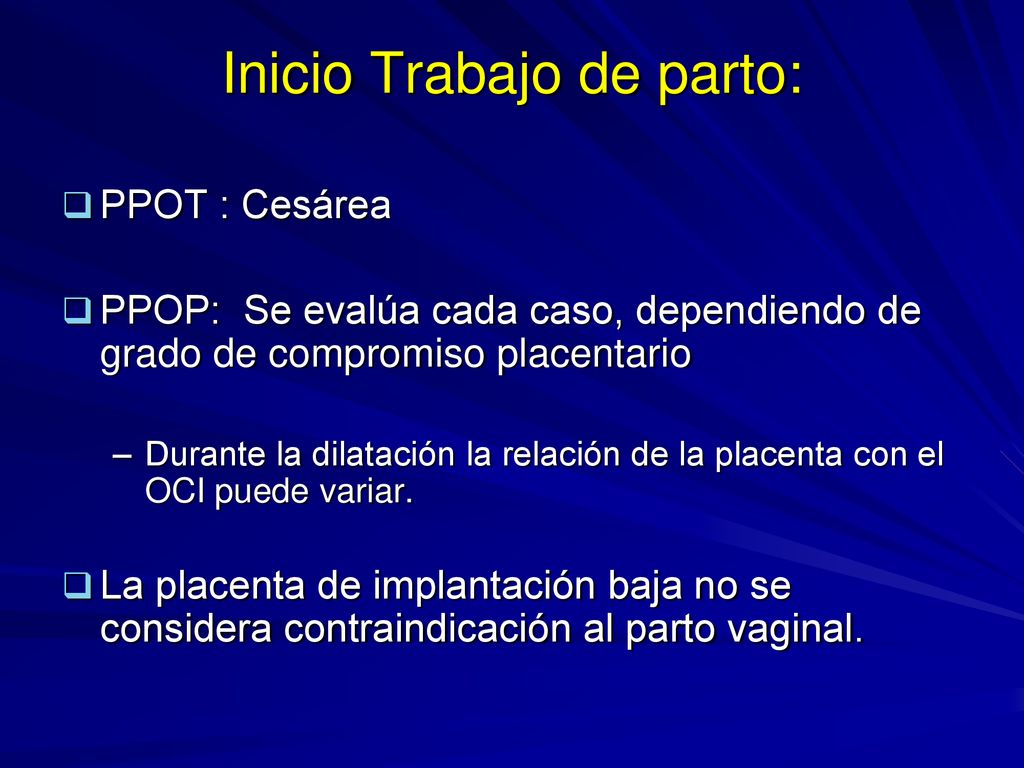 Inicio Trabajo de parto:

❑ PPOT : Cesárea

❑ PPOP:  Se evalúa cada caso, dependiendo de grado de compromiso placentario

– Durante la dilatación la relación de la placenta con el OCI puede variar.

❑ La placenta de implantación baja no se considera contraindicación al parto vaginal.